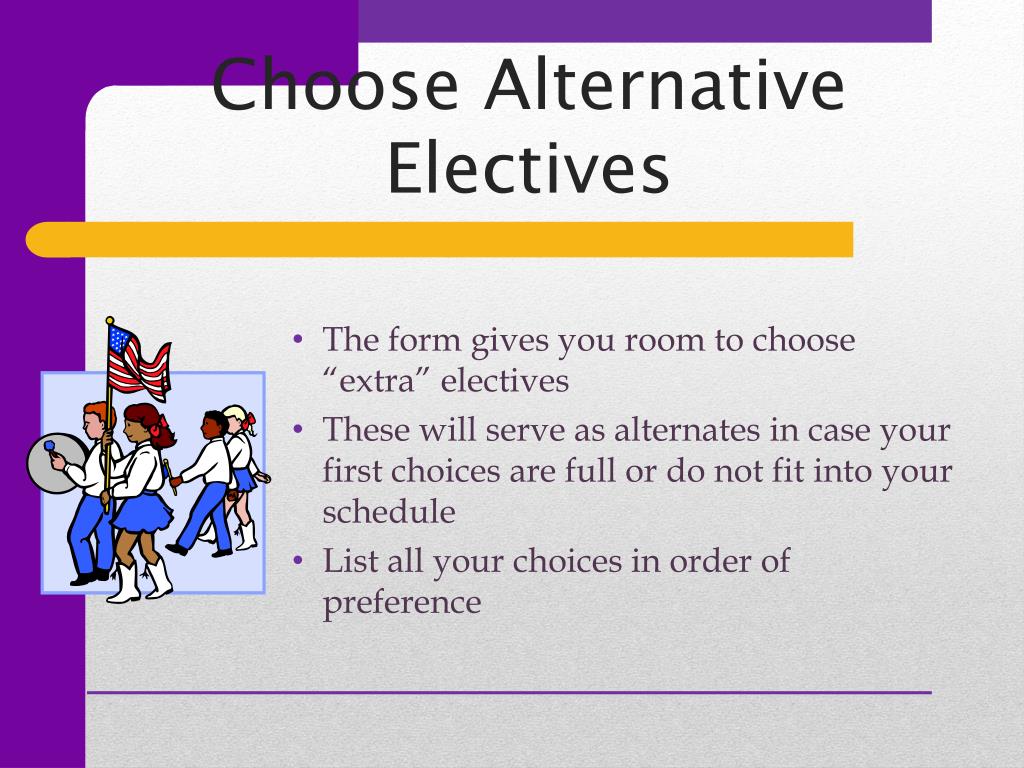 Choose Alternative Electives

• The form gives you room to choose “extra” electives
• These will serve as alternates in case your first choices are full or do not fit into your schedule
• List all your choices in order of preference